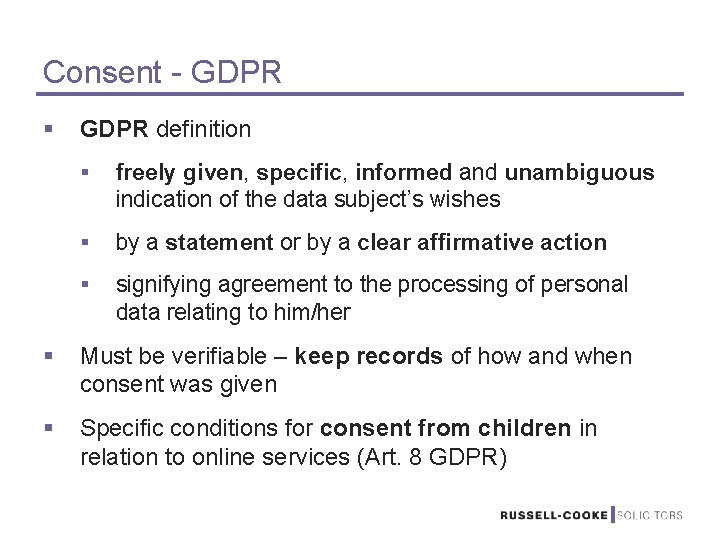 Consent - GDPR

▪ GDPR definition

▪ freely given, specific, informed and unambiguous indication of the data subject's wishes

▪ by a statement or by a clear affirmative action

▪ signifying agreement to the processing of personal data relating to him/her

▪ Must be verifiable – keep records of how and when consent was given

▪ Specific conditions for consent from children in relation to online services (Art. 8 GDPR)

RUSSELL-COOKE | SOLICITORS